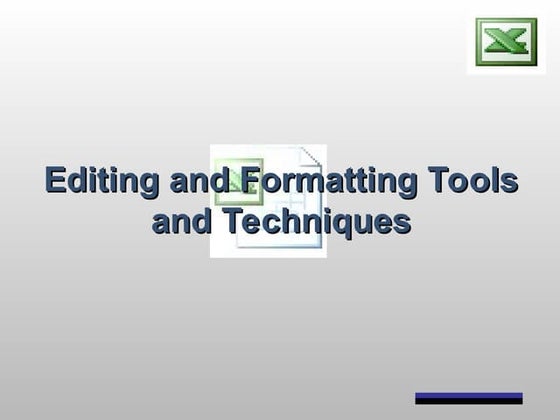 Editing and Formatting Tools and Techniques